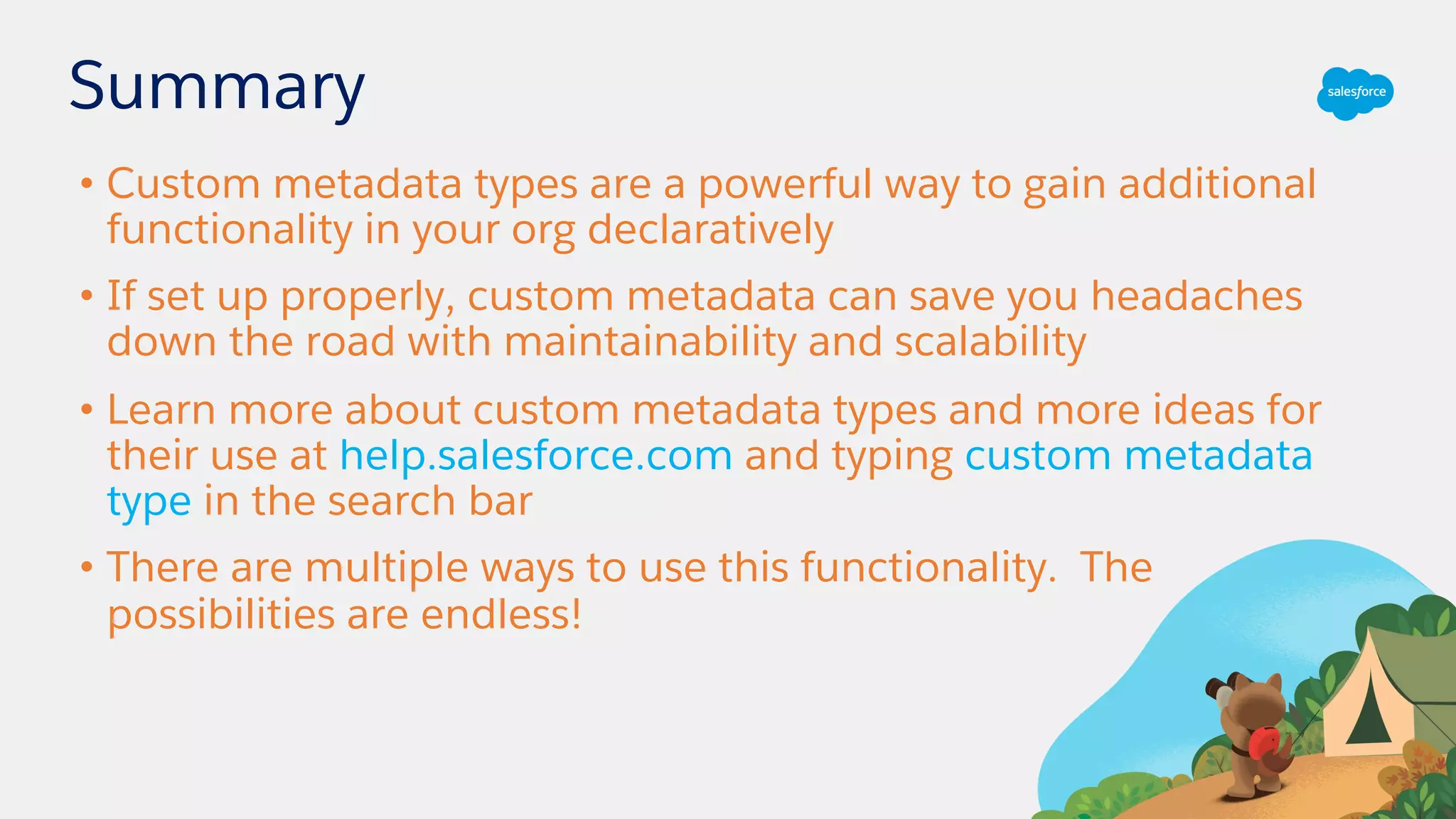 Summary

salesforce

• Custom metadata types are a powerful way to gain additional functionality in your org declaratively

• If set up properly, custom metadata can save you headaches down the road with maintainability and scalability

• Learn more about custom metadata types and more ideas for their use at help.salesforce.com and typing custom metadata type in the search bar

• There are multiple ways to use this functionality.  The possibilities are endless!